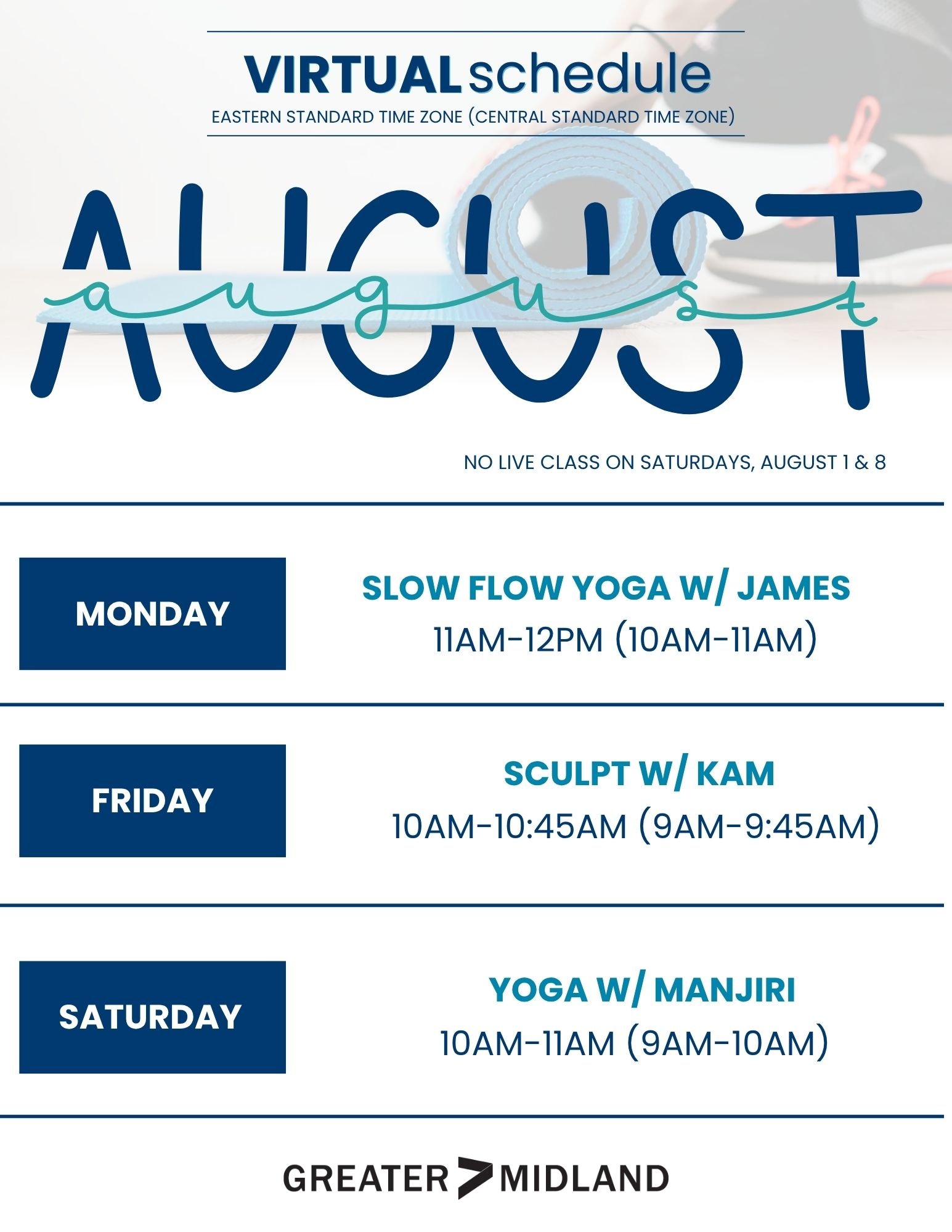 VIRTUAL schedule
EASTERN STANDARD TIME ZONE (CENTRAL STANDARD TIME ZONE)

AUGUST
august

NO LIVE CLASS ON SATURDAYS, AUGUST 1 & 8

MONDAY
SLOW FLOW YOGA W/ JAMES
11AM-12PM (10AM-11AM)

FRIDAY
SCULPT W/ KAM
10AM-10:45AM (9AM-9:45AM)

SATURDAY
YOGA W/ MANJIRI
10AM-11AM (9AM-10AM)

GREATER MIDLAND